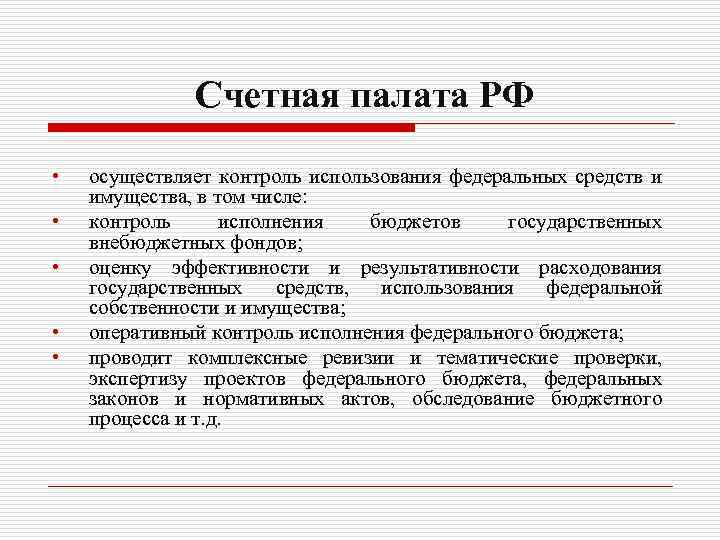 Счетная палата РФ

• осуществляет контроль использования федеральных средств и имущества, в том числе:
• контроль исполнения бюджетов государственных внебюджетных фондов;
• оценку эффективности и результативности расходования государственных средств, использования федеральной собственности и имущества;
• оперативный контроль исполнения федерального бюджета;
• проводит комплексные ревизии и тематические проверки, экспертизу проектов федерального бюджета, федеральных законов и нормативных актов, обследование бюджетного процесса и т.д.